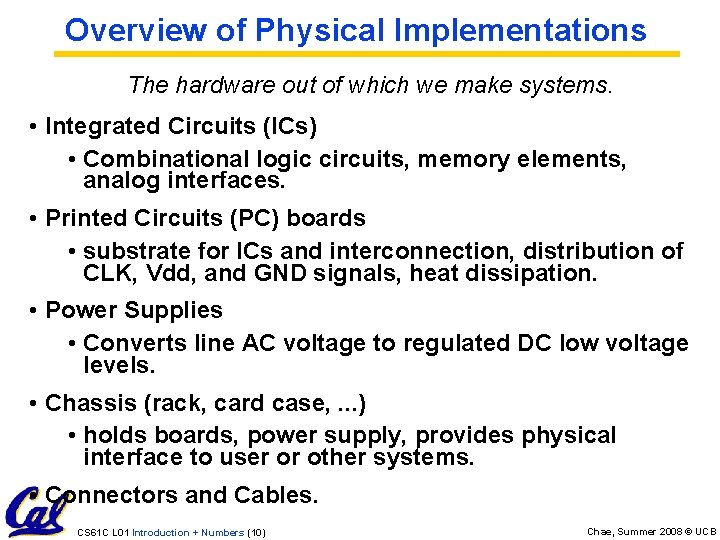 Overview of Physical Implementations

The hardware out of which we make systems.

• Integrated Circuits (ICs)
• Combinational logic circuits, memory elements, analog interfaces.

• Printed Circuits (PC) boards
• substrate for ICs and interconnection, distribution of CLK, Vdd, and GND signals, heat dissipation.

• Power Supplies
• Converts line AC voltage to regulated DC low voltage levels.

• Chassis (rack, card case, ...)
• holds boards, power supply, provides physical interface to user or other systems.

• Connectors and Cables.

Cal

CS61C L01 Introduction + Numbers (10)

Chae, Summer 2008 © UCB